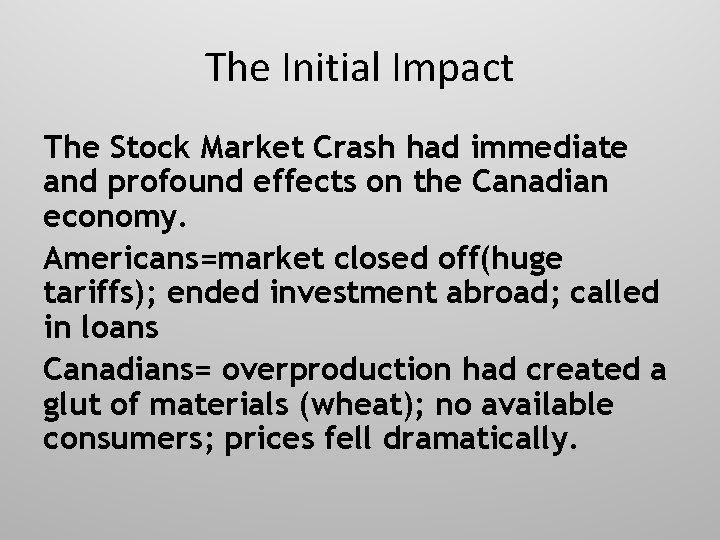 The Initial Impact

The Stock Market Crash had immediate and profound effects on the Canadian economy.

Americans=market closed off(huge tariffs); ended investment abroad; called in loans

Canadians= overproduction had created a glut of materials (wheat); no available consumers; prices fell dramatically.